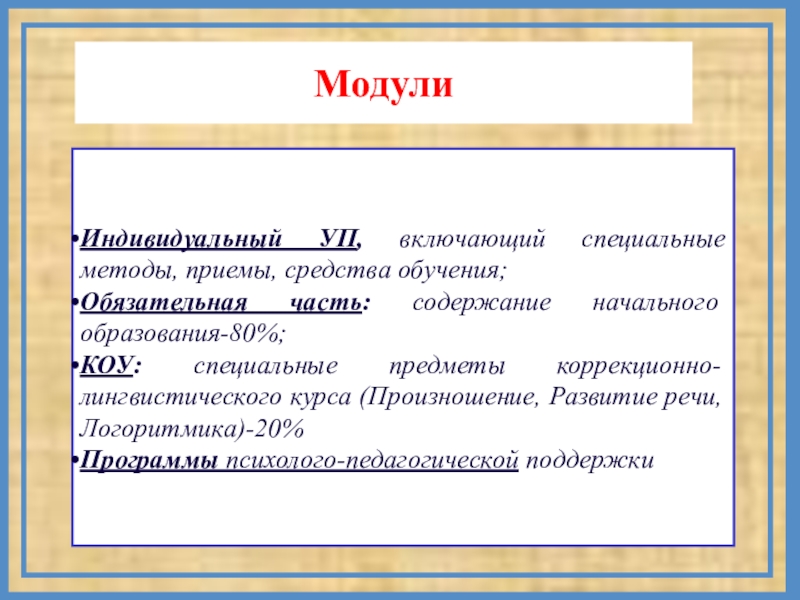 Модули

•Индивидуальный УП, включающий специальные методы, приемы, средства обучения;
•Обязательная часть: содержание начального образования-80%;
•КОУ: специальные предметы коррекционно-лингвистического курса (Произношение, Развитие речи, Логоритмика)-20%
•Программы психолого-педагогической поддержки